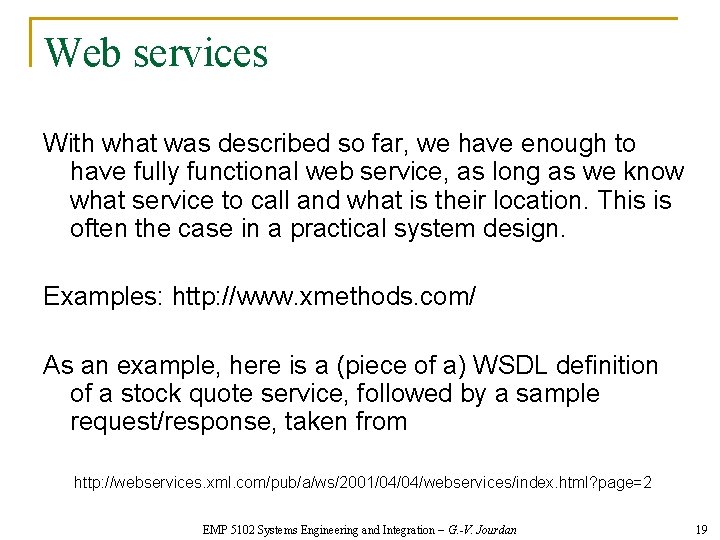 Web services

With what was described so far, we have enough to have fully functional web service, as long as we know what service to call and what is their location. This is often the case in a practical system design.

Examples: http://www.xmethods.com/

As an example, here is a (piece of a) WSDL definition of a stock quote service, followed by a sample request/response, taken from

http://webservices.xml.com/pub/a/ws/2001/04/04/webservices/index.html?page=2

EMP 5102 Systems Engineering and Integration – G.-V. Jourdan

19